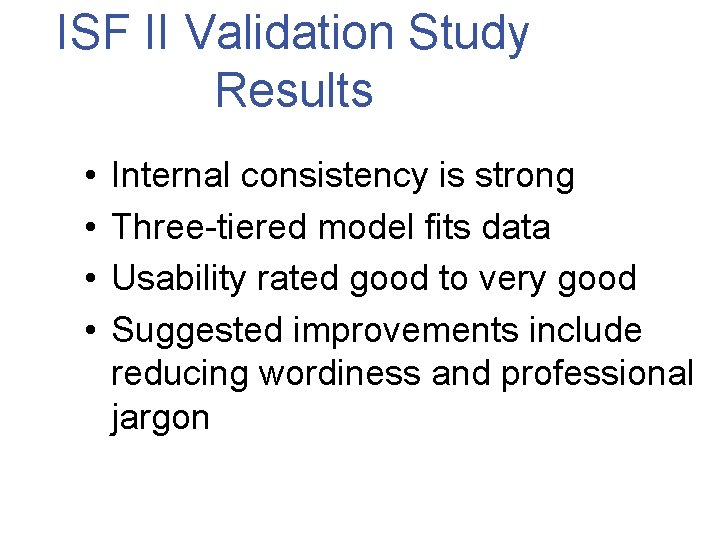 ISF II Validation Study Results

• Internal consistency is strong
• Three-tiered model fits data
• Usability rated good to very good
• Suggested improvements include reducing wordiness and professional jargon